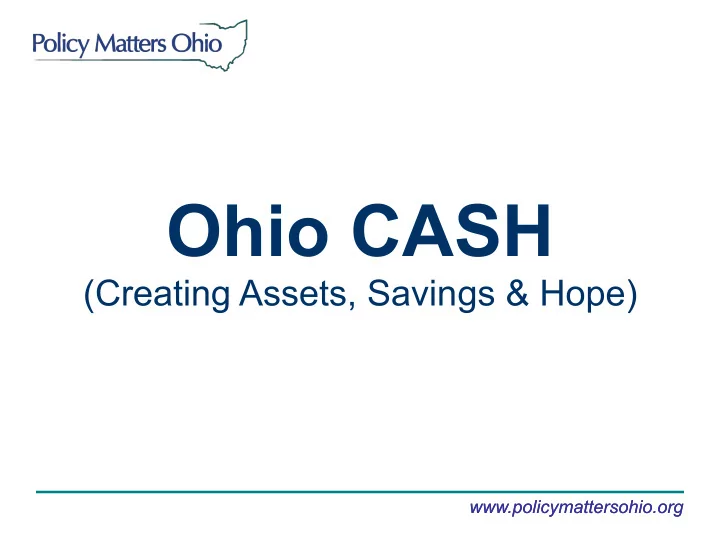 Policy Matters Ohio

Ohio CASH
(Creating Assets, Savings & Hope)

www.policymattersohio.org